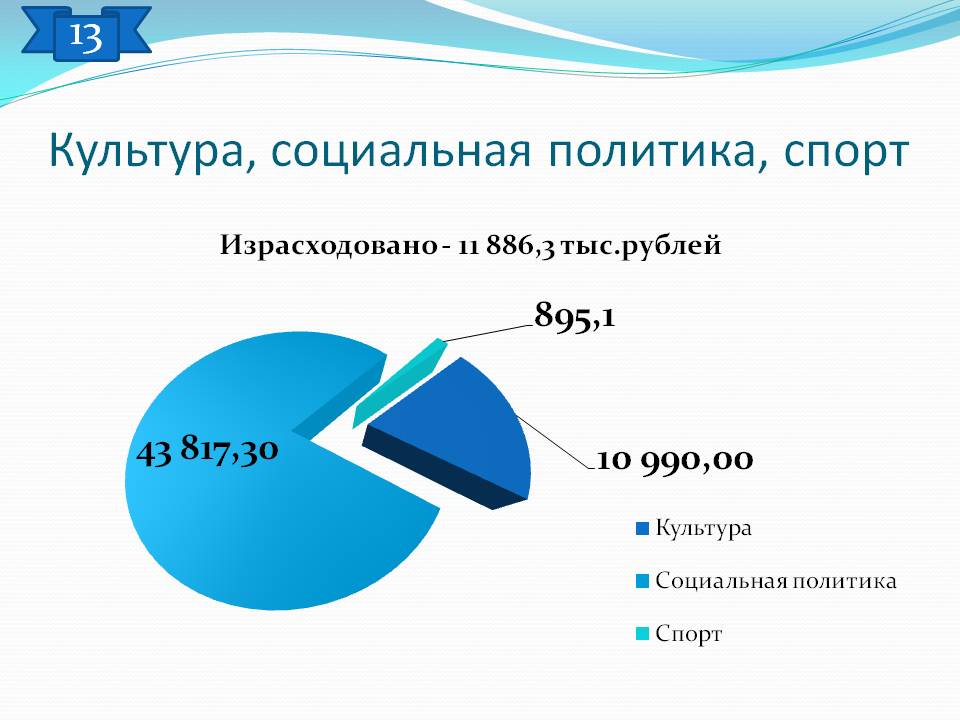 13

Культура, социальная политика, спорт

Израсходовано - 11 886,3 тыс.рублей

895,1

43 817,30

10 990,00

Культура

Социальная политика

Спорт